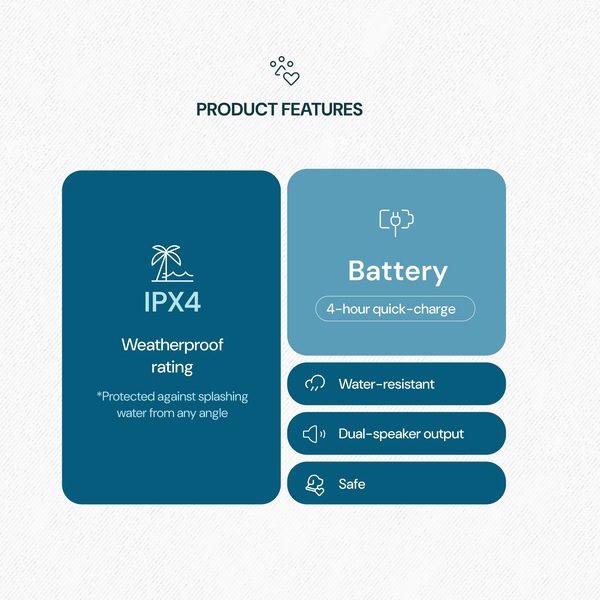 PRODUCT FEATURES

IPX4

Weatherproof rating

*Protected against splashing water from any angle

Battery

4-hour quick-charge

Water-resistant

Dual-speaker output

Safe